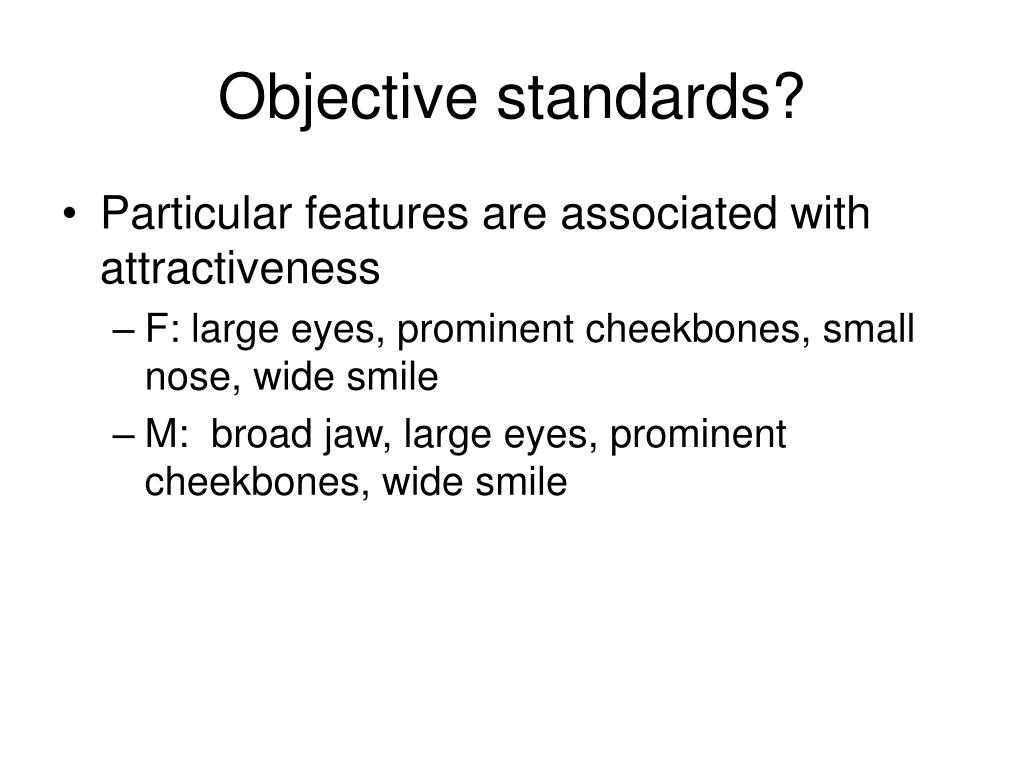 Objective standards?

• Particular features are associated with attractiveness
– F: large eyes, prominent cheekbones, small nose, wide smile
– M: broad jaw, large eyes, prominent cheekbones, wide smile